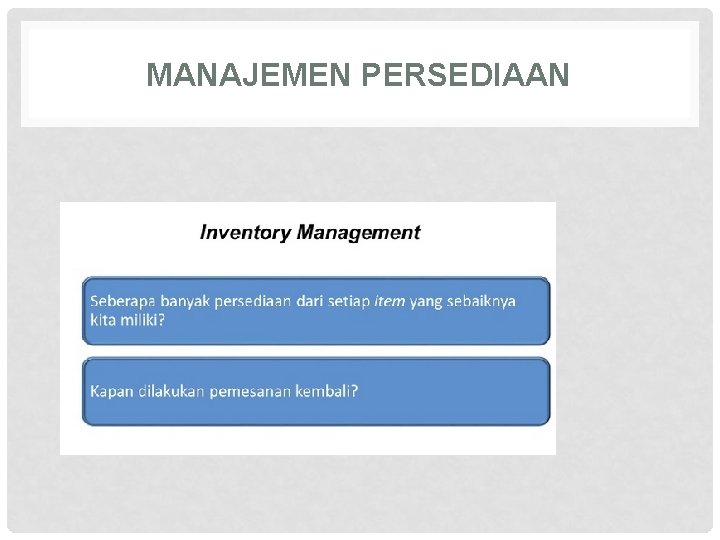 MANAJEMEN PERSEDIAAN

Inventory Management

Seberapa banyak persediaan dari setiap item yang sebaiknya kita miliki?

Kapan dilakukan pemesanan kembali?